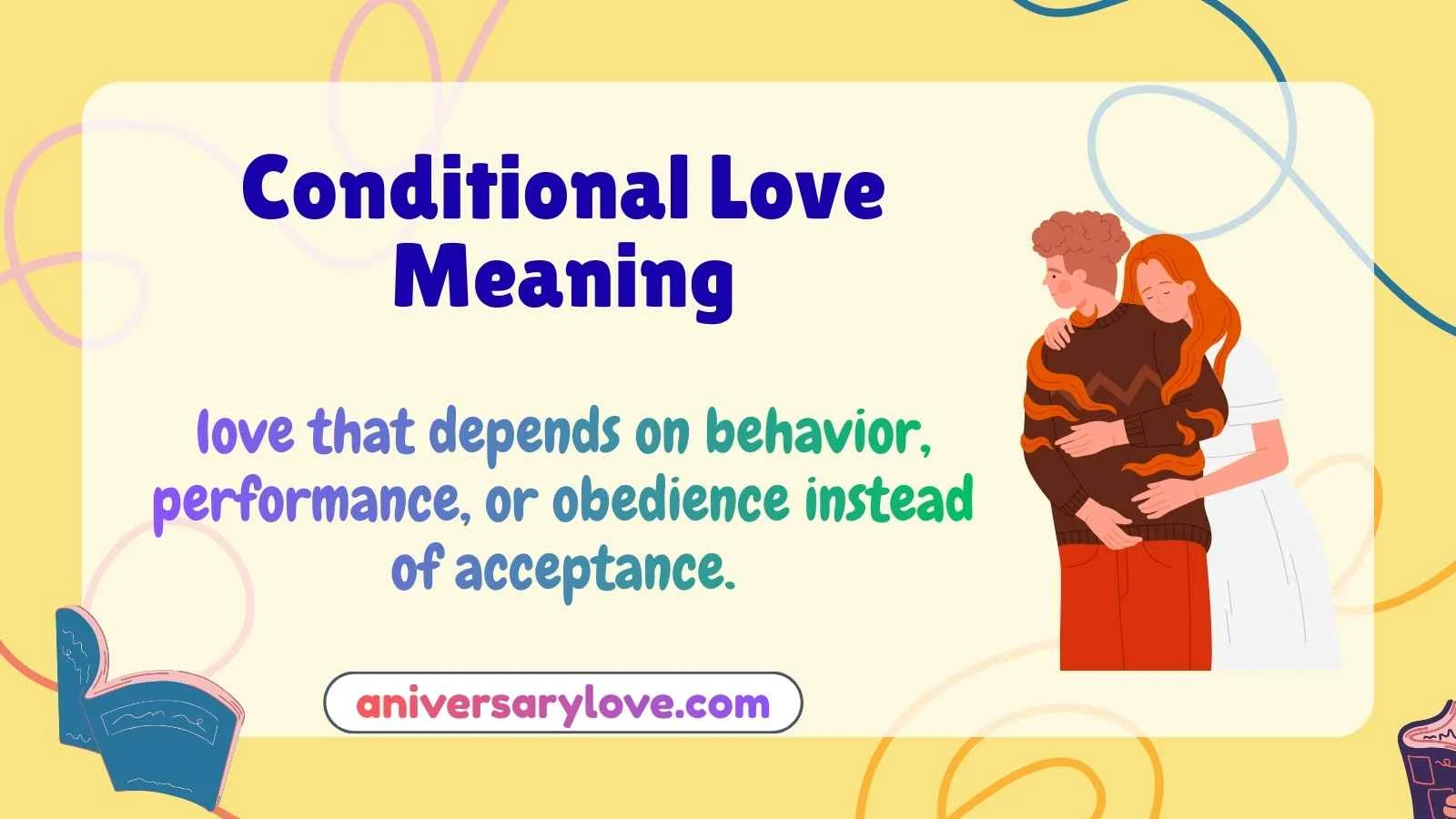 Conditional Love Meaning

love that depends on behavior, performance, or obedience instead of acceptance.

aniversarylove.com